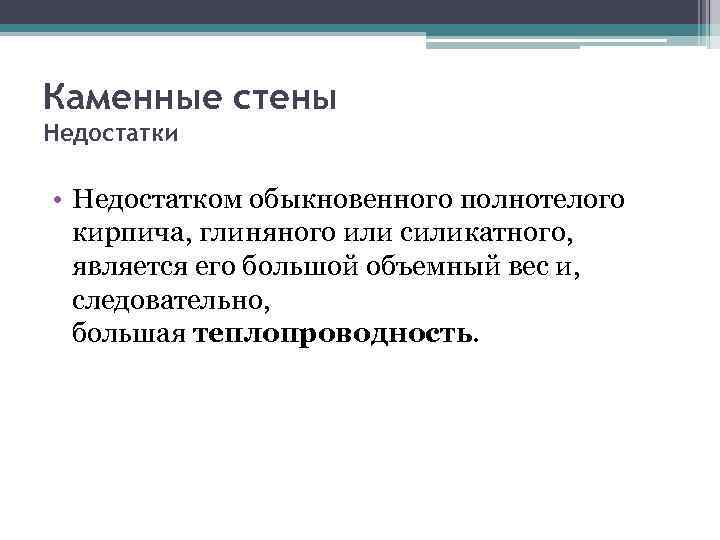 Каменные стены
Недостатки

• Недостатком обыкновенного полнотелого кирпича, глиняного или силикатного, является его большой объемный вес и, следовательно,
большая теплопроводность.